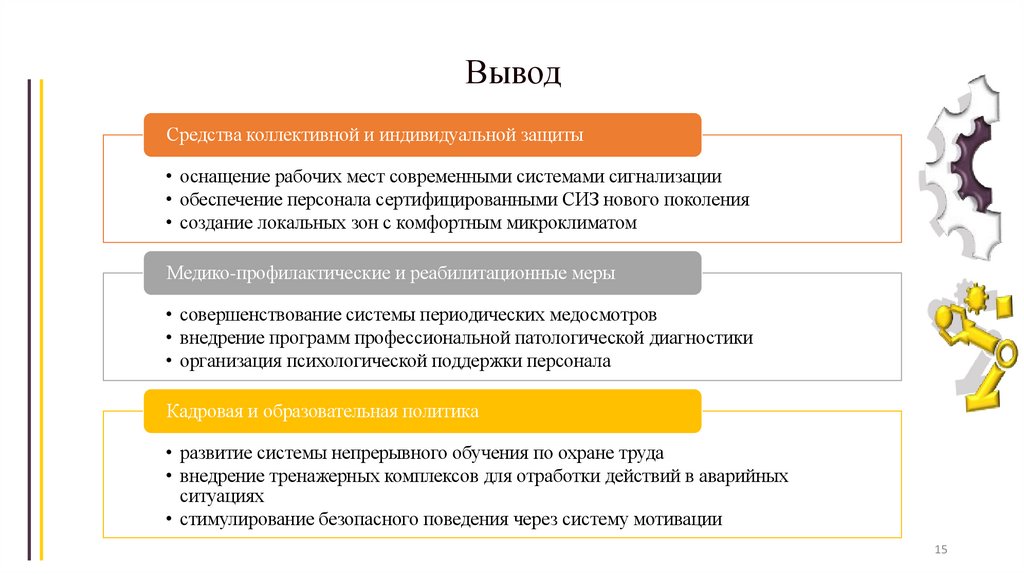 Вывод

Средства коллективной и индивидуальной защиты

• оснащение рабочих мест современными системами сигнализации
• обеспечение персонала сертифицированными СИЗ нового поколения
• создание локальных зон с комфортным микроклиматом

Медико-профилактические и реабилитационные меры

• совершенствование системы периодических медосмотров
• внедрение программ профессиональной патологической диагностики
• организация психологической поддержки персонала

Кадровая и образовательная политика

• развитие системы непрерывного обучения по охране труда
• внедрение тренажерных комплексов для отработки действий в аварийных ситуациях
• стимулирование безопасного поведения через систему мотивации

15